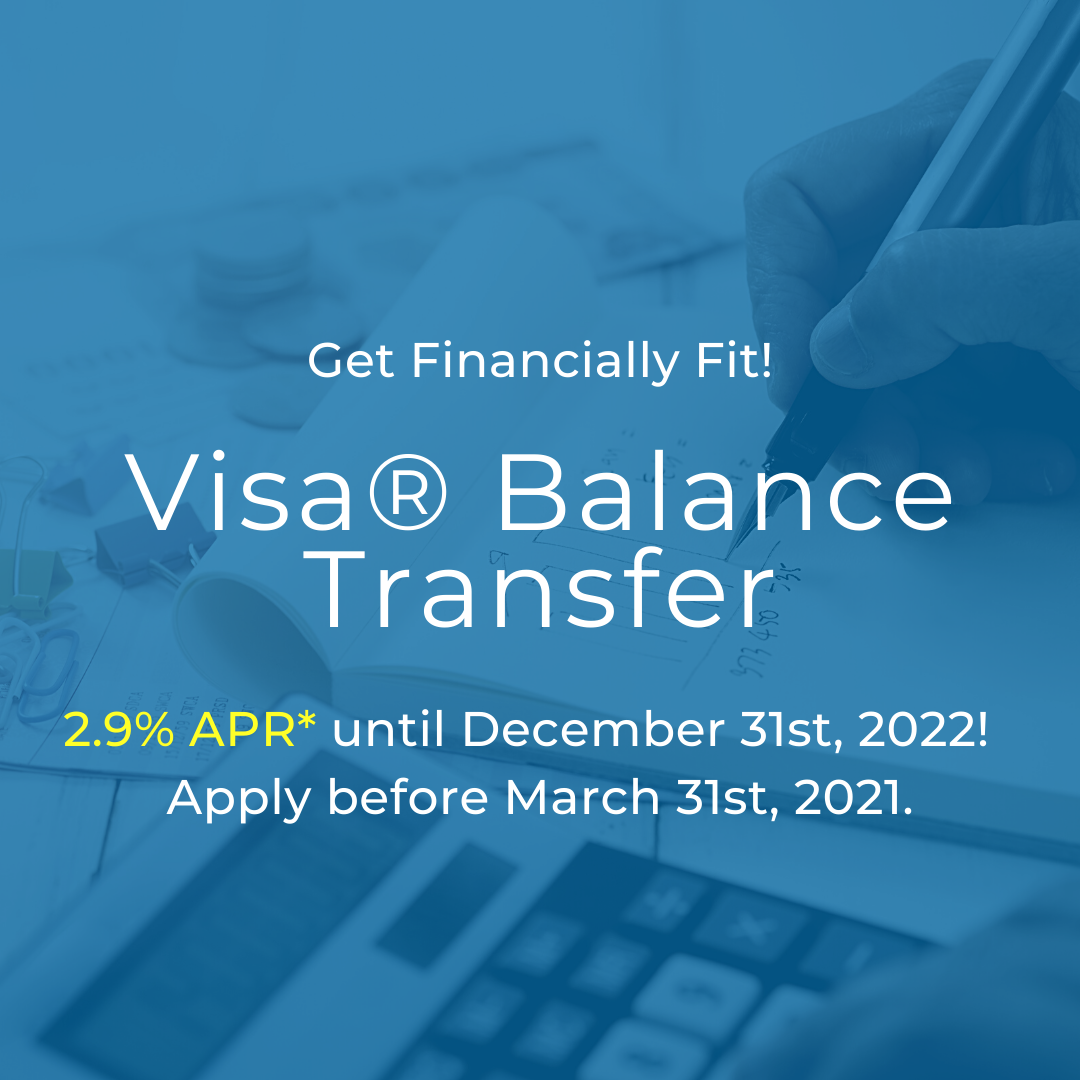 Get Financially Fit!

Visa® Balance Transfer

2.9% APR* until December 31st, 2022!
Apply before March 31st, 2021.